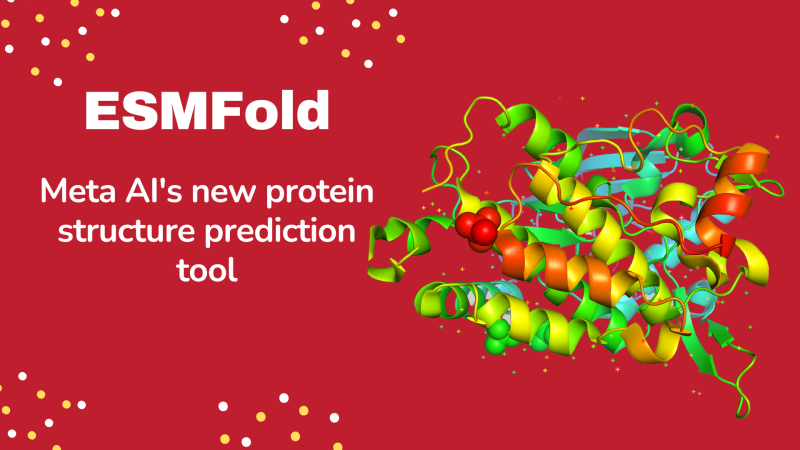 ESMFold

Meta AI's new protein structure prediction tool